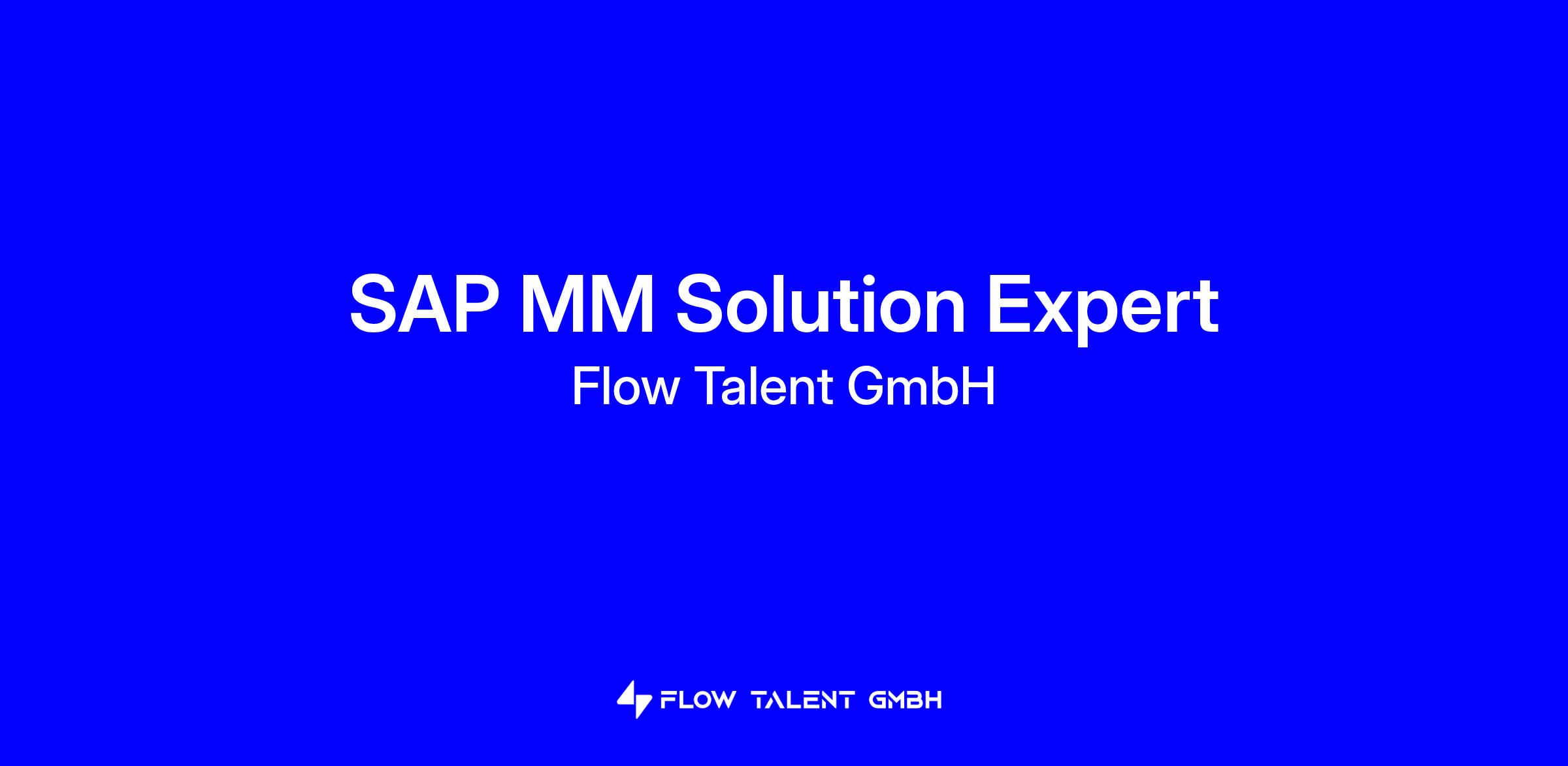 SAP MM Solution Expert
Flow Talent GmbH

FLOW TALENT GMBH